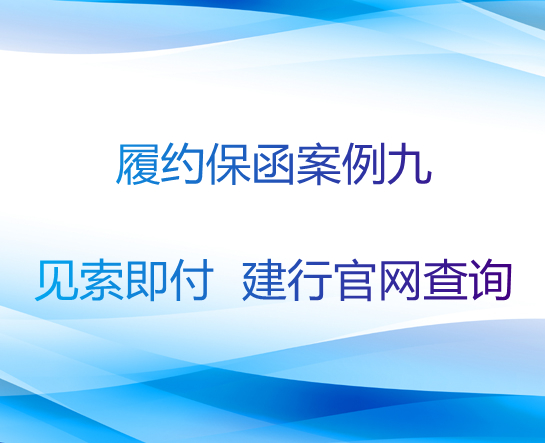 履约保函案例九

见索即付 建行官网查询